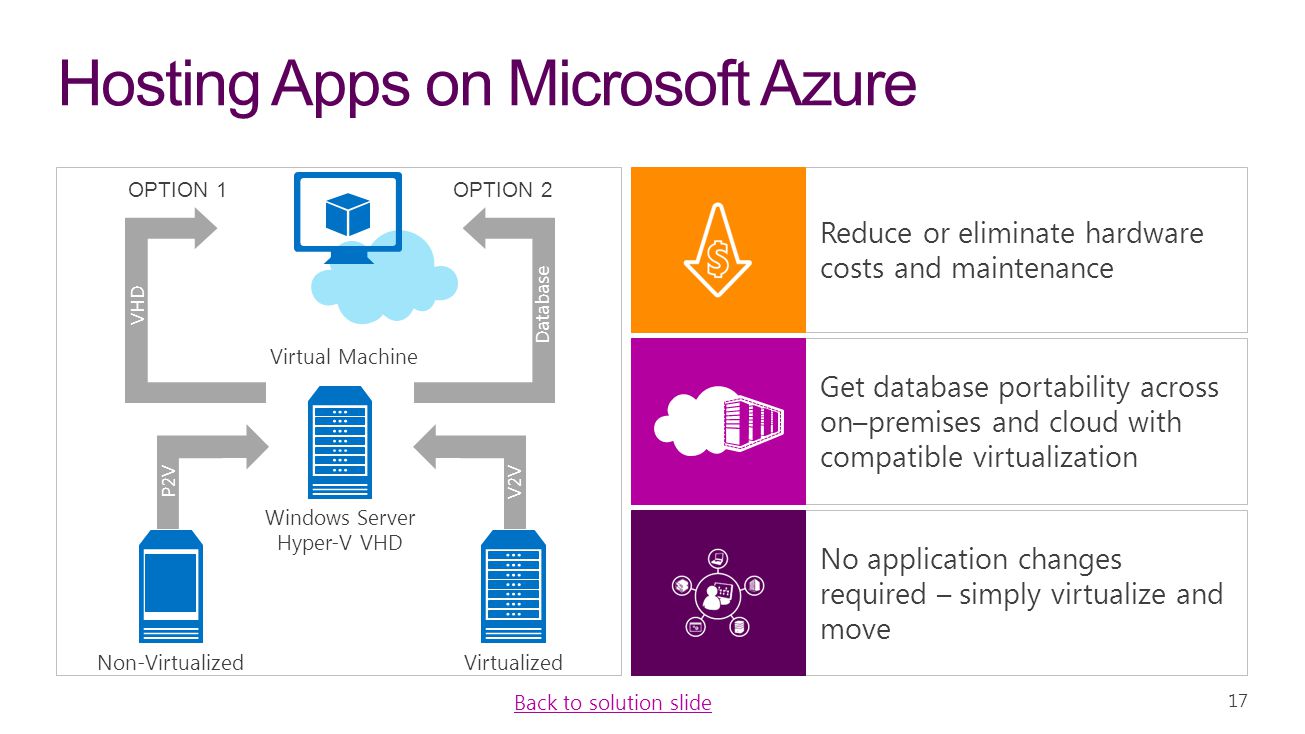 Hosting Apps on Microsoft Azure

OPTION 1

OPTION 2

VHD

Database

Virtual Machine

P2V

V2V

Windows Server Hyper-V VHD

Non-Virtualized

Virtualized

Reduce or eliminate hardware costs and maintenance

Get database portability across on–premises and cloud with compatible virtualization

No application changes required – simply virtualize and move

Back to solution slide

17